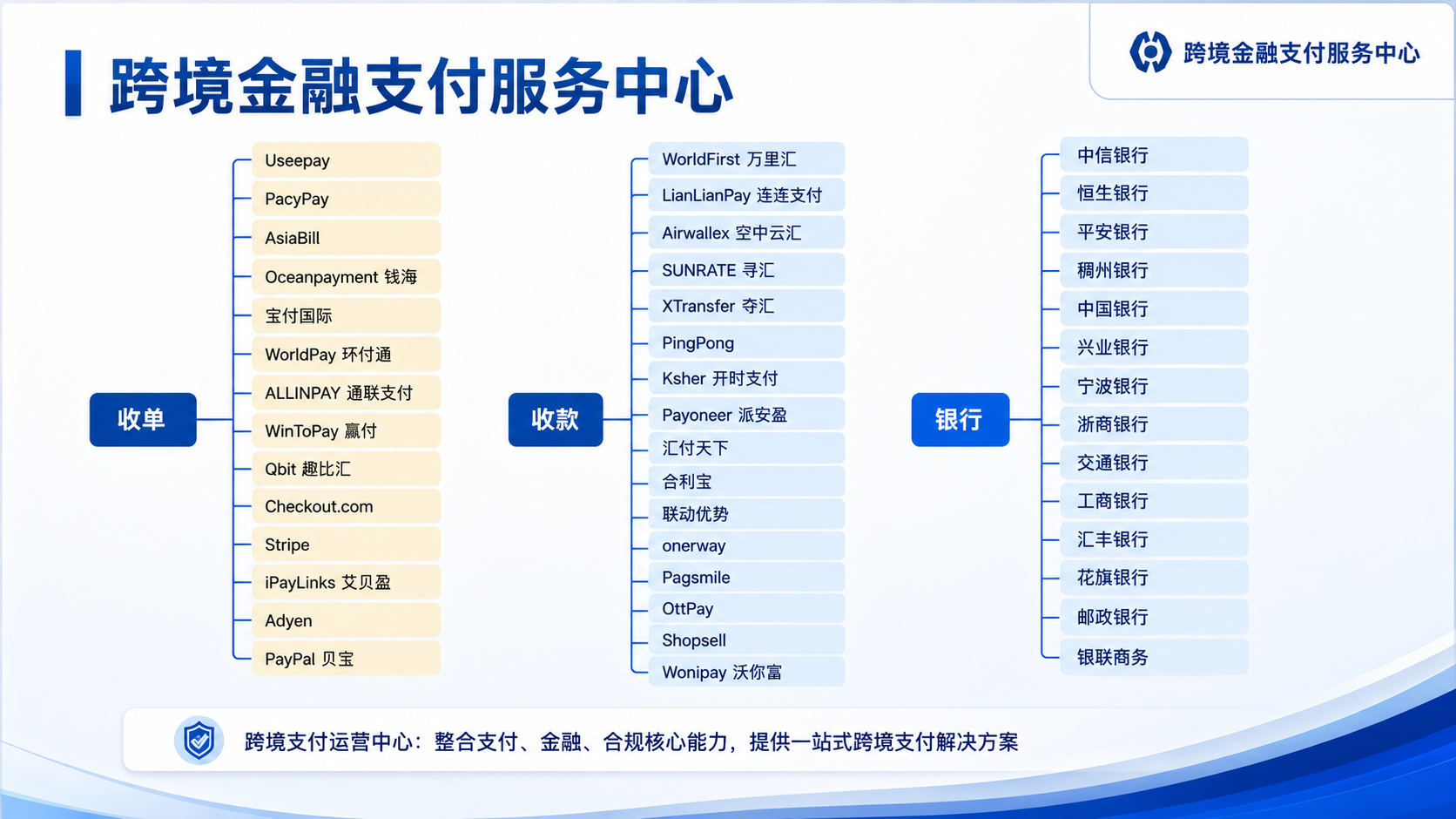 跨境金融支付服务中心

跨境金融支付服务中心

收单

Useepay
PacyPay
AsiaBill
Oceanpayment 钱海
宝付国际
WorldPay 环付通
ALLINPAY 通联支付
WinToPay 赢付
Qbit 趣比汇
Checkout.com
Stripe
iPayLinks 艾贝盈
Adyen
PayPal 贝宝

收款

WorldFirst 万里汇
LianLianPay 连连支付
Airwallex 空中云汇
SUNRATE 寻汇
XTransfer 夺汇
PingPong
Ksher 开时支付
Payoneer 派安盈
汇付天下
合利宝
联动优势
onerway
Pagsmile
OttPay
Shopsell
Wonipay 沃你富

银行

中信银行
恒生银行
平安银行
稠州银行
中国银行
兴业银行
宁波银行
浙商银行
交通银行
工商银行
汇丰银行
花旗银行
邮政银行
银联商务

跨境支付运营中心：整合支付、金融、合规核心能力，提供一站式跨境支付解决方案